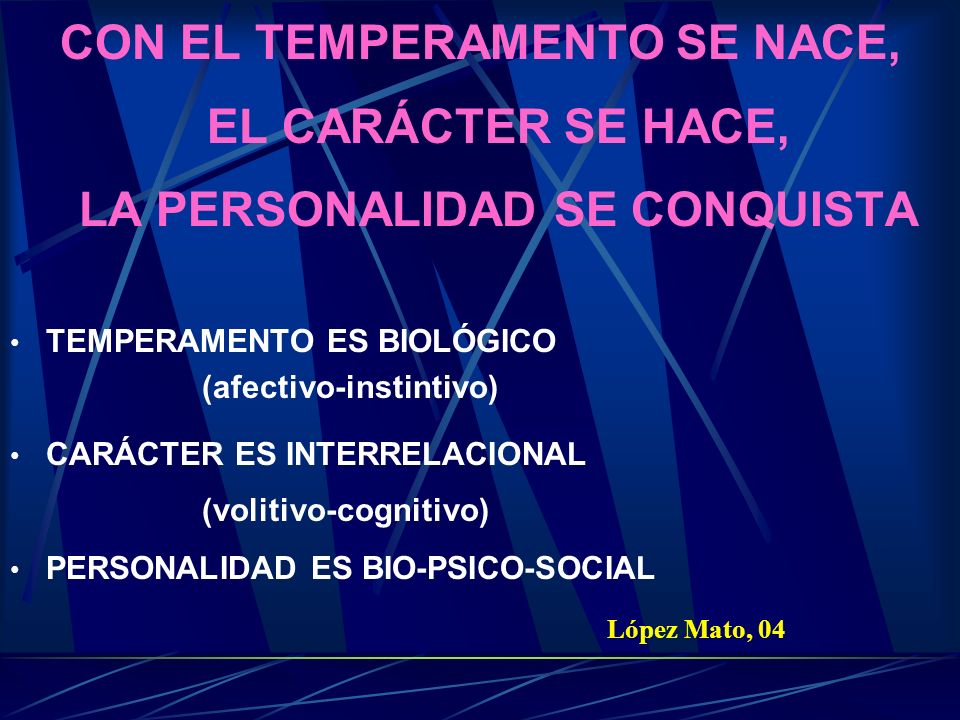 CON EL TEMPERAMENTO SE NACE,
EL CARÁCTER SE HACE,
LA PERSONALIDAD SE CONQUISTA

• TEMPERAMENTO ES BIOLÓGICO
(afectivo-instintivo)

• CARÁCTER ES INTERRELACIONAL
(volitivo-cognitivo)

• PERSONALIDAD ES BIO-PSICO-SOCIAL

López Mato, 04